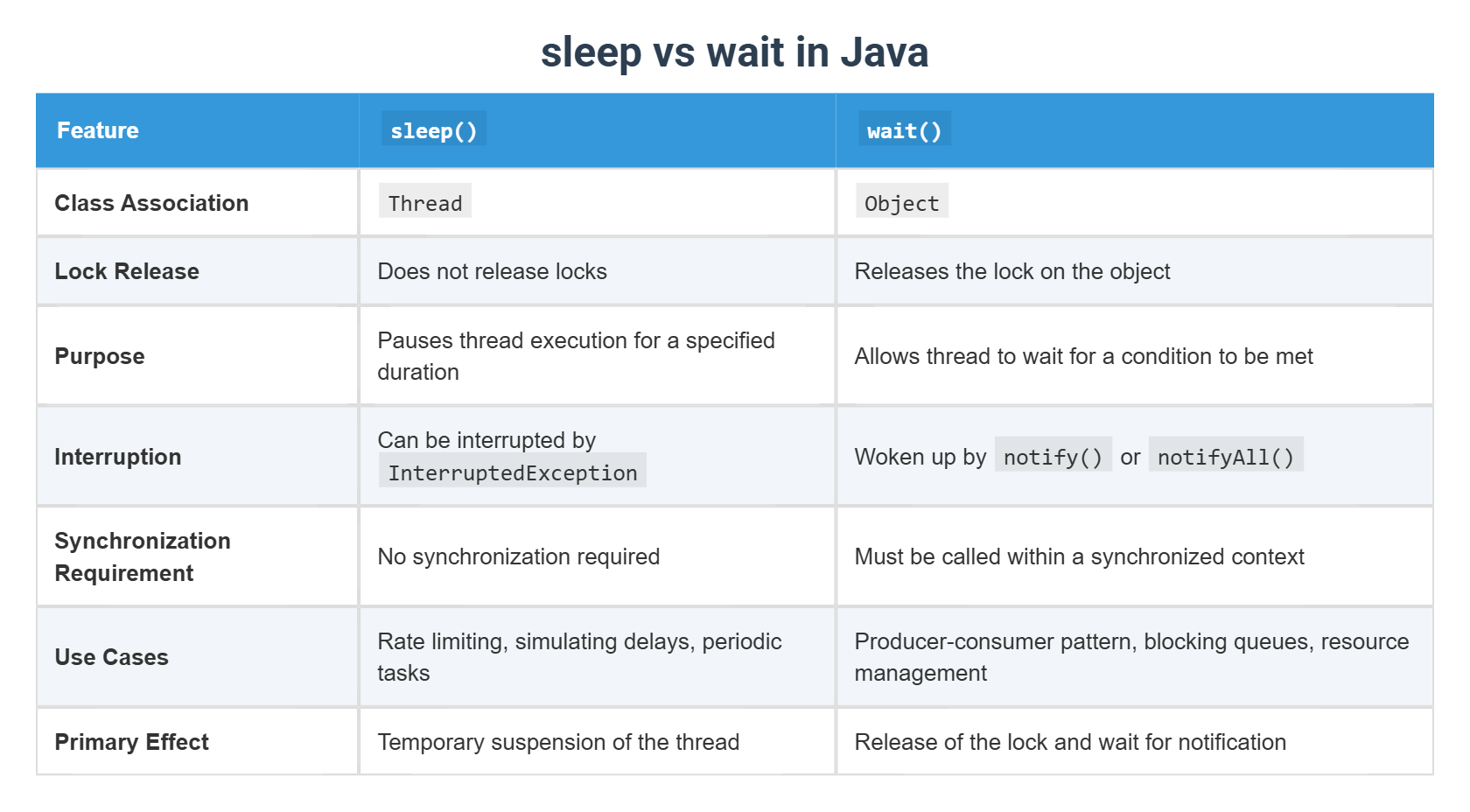 sleep vs wait in Java

| Feature | sleep() | wait() |
|---|---|---|
| Class Association | Thread | Object |
| Lock Release | Does not release locks | Releases the lock on the object |
| Purpose | Pauses thread execution for a specified duration | Allows thread to wait for a condition to be met |
| Interruption | Can be interrupted by InterruptedException | Woken up by notify() or notifyAll() |
| Synchronization Requirement | No synchronization required | Must be called within a synchronized context |
| Use Cases | Rate limiting, simulating delays, periodic tasks | Producer-consumer pattern, blocking queues, resource management |
| Primary Effect | Temporary suspension of the thread | Release of the lock and wait for notification |